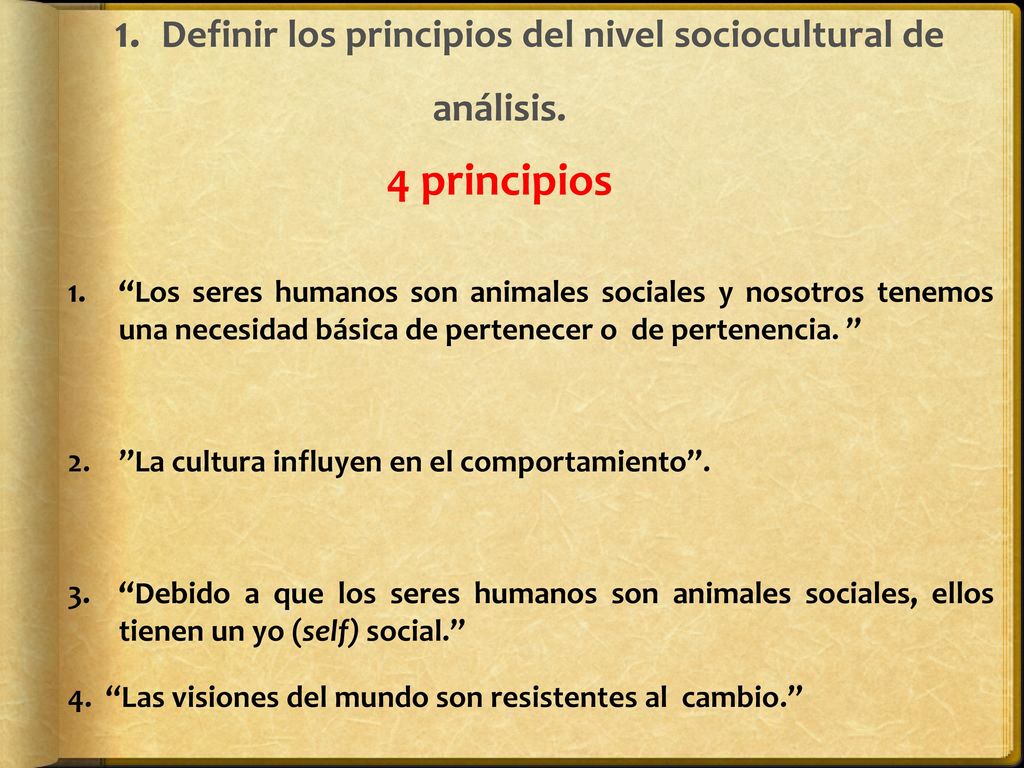 1. Definir los principios del nivel sociocultural de análisis.

4 principios

1. “Los seres humanos son animales sociales y nosotros tenemos una necesidad básica de pertenecer o de pertenencia. ”

2. ”La cultura influyen en el comportamiento”.

3. “Debido a que los seres humanos son animales sociales, ellos tienen un yo (self) social.”

4. “Las visiones del mundo son resistentes al cambio.”